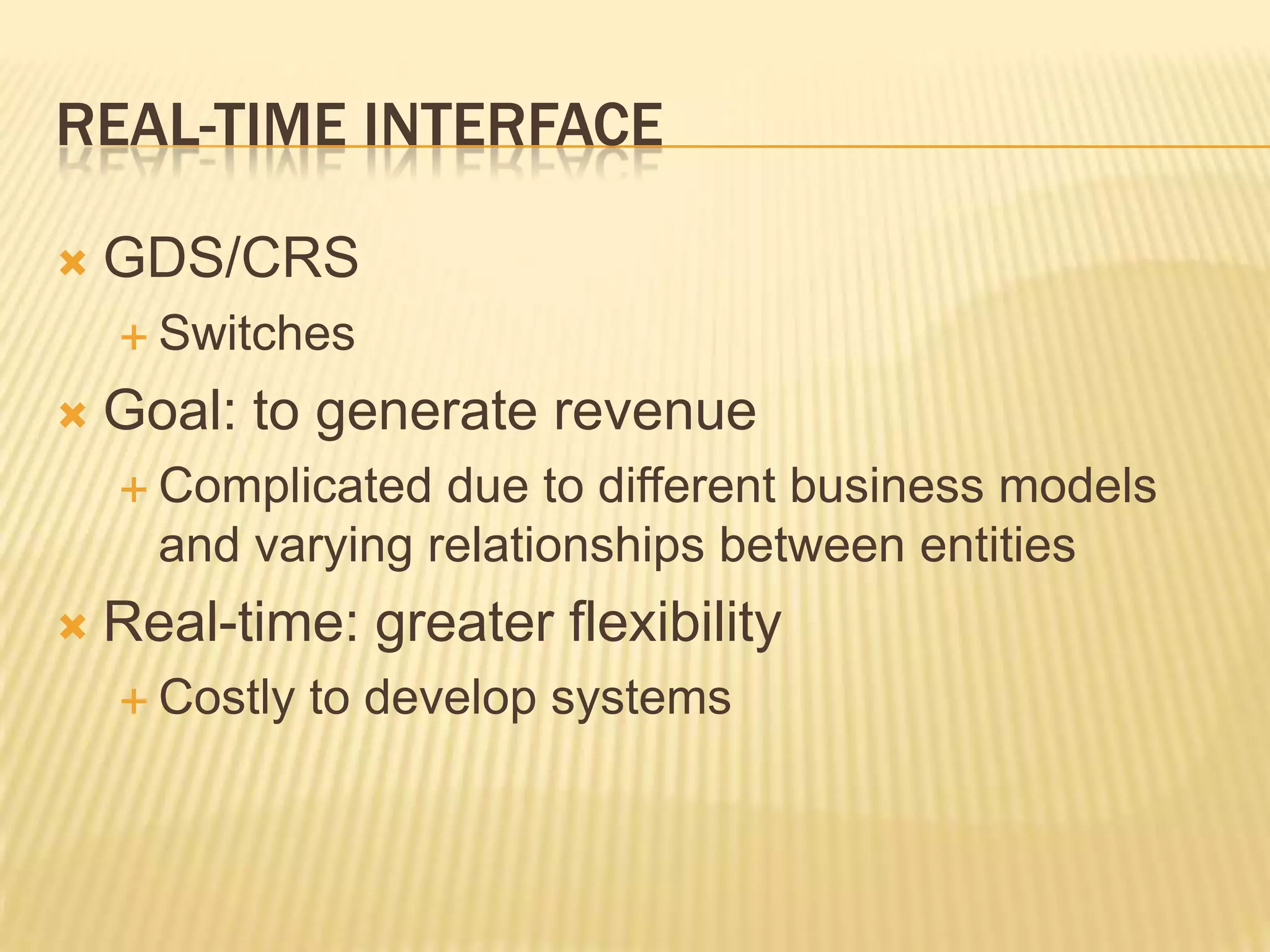 REAL-TIME INTERFACE

GDS/CRS

Switches

Goal: to generate revenue

Complicated due to different business models and varying relationships between entities

Real-time: greater flexibility

Costly to develop systems